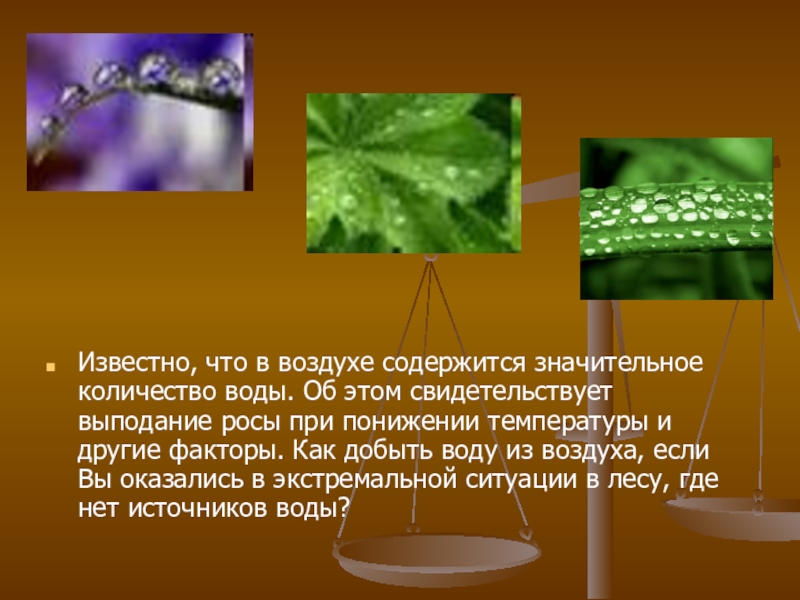 Известно, что в воздухе содержится значительное количество воды. Об этом свидетельствует выподание росы при понижении температуры и другие факторы. Как добыть воду из воздуха, если Вы оказались в экстремальной ситуации в лесу, где нет источников воды?